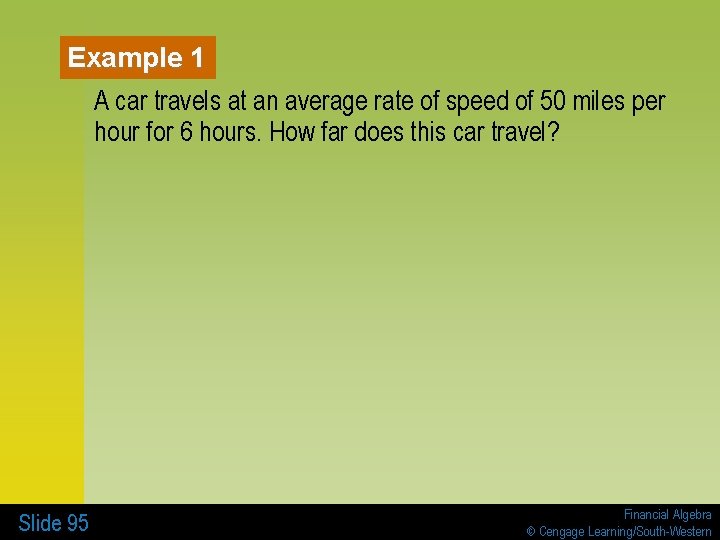 Example 1

A car travels at an average rate of speed of 50 miles per hour for 6 hours. How far does this car travel?

Slide 95

Financial Algebra
© Cengage Learning/South-Western